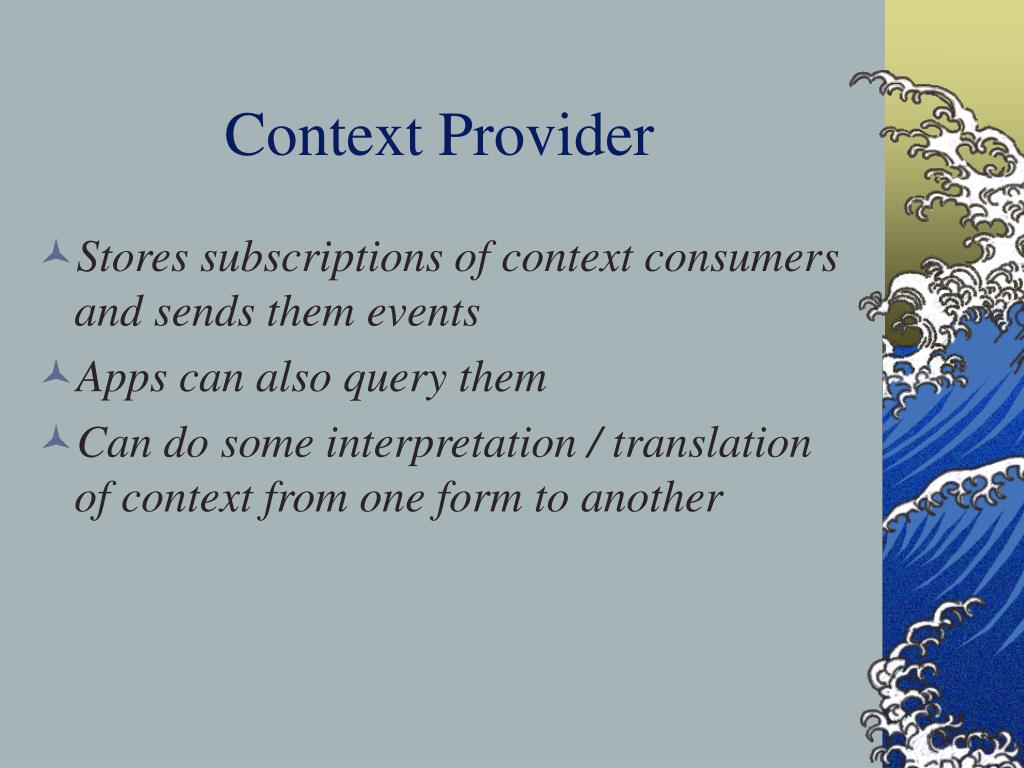 Context Provider

Stores subscriptions of context consumers and sends them events

Apps can also query them

Can do some interpretation / translation of context from one form to another